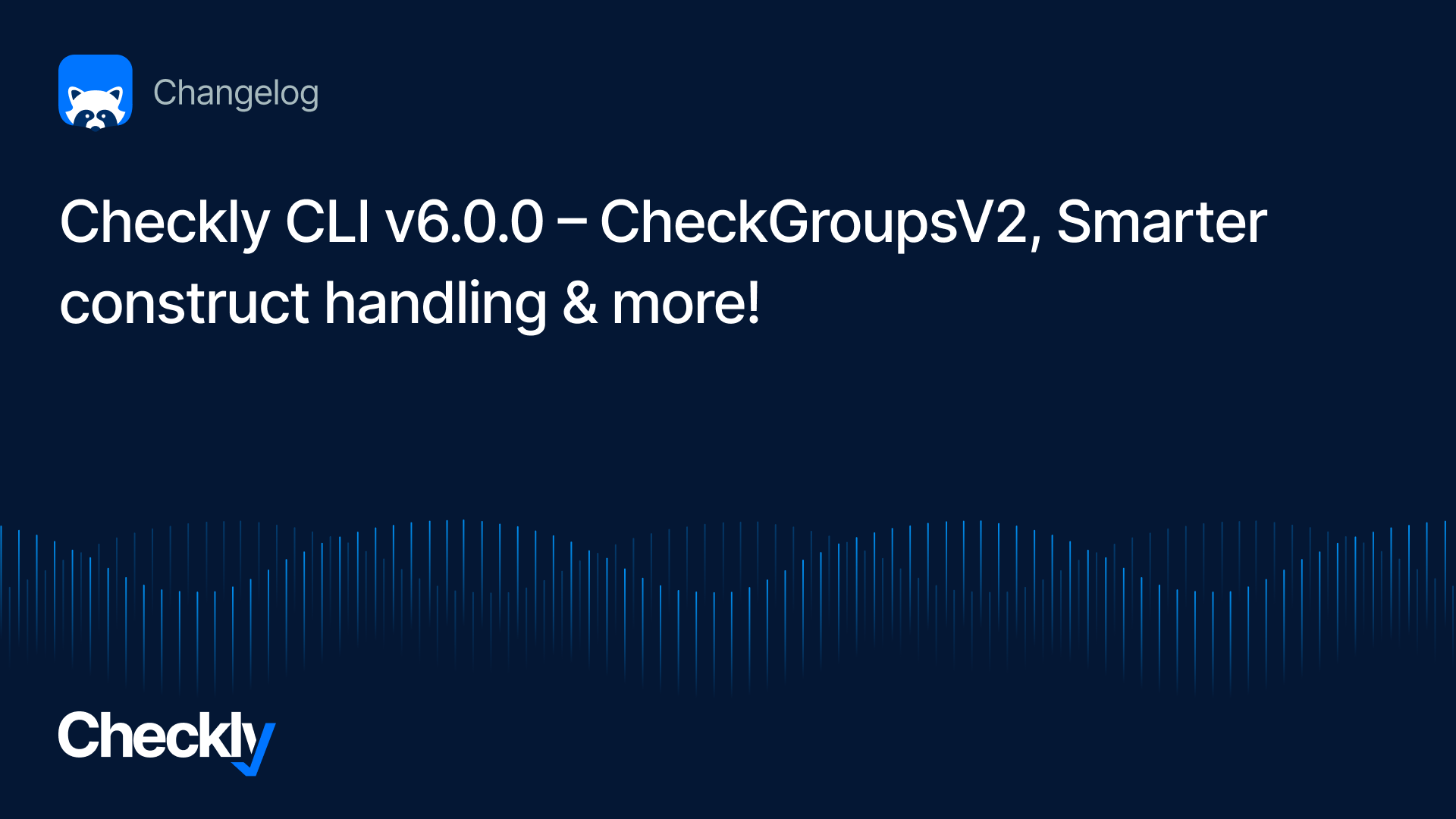 Changelog

Checkly CLI v6.0.0 – CheckGroupsV2, Smarter construct handling & more!

Checkly